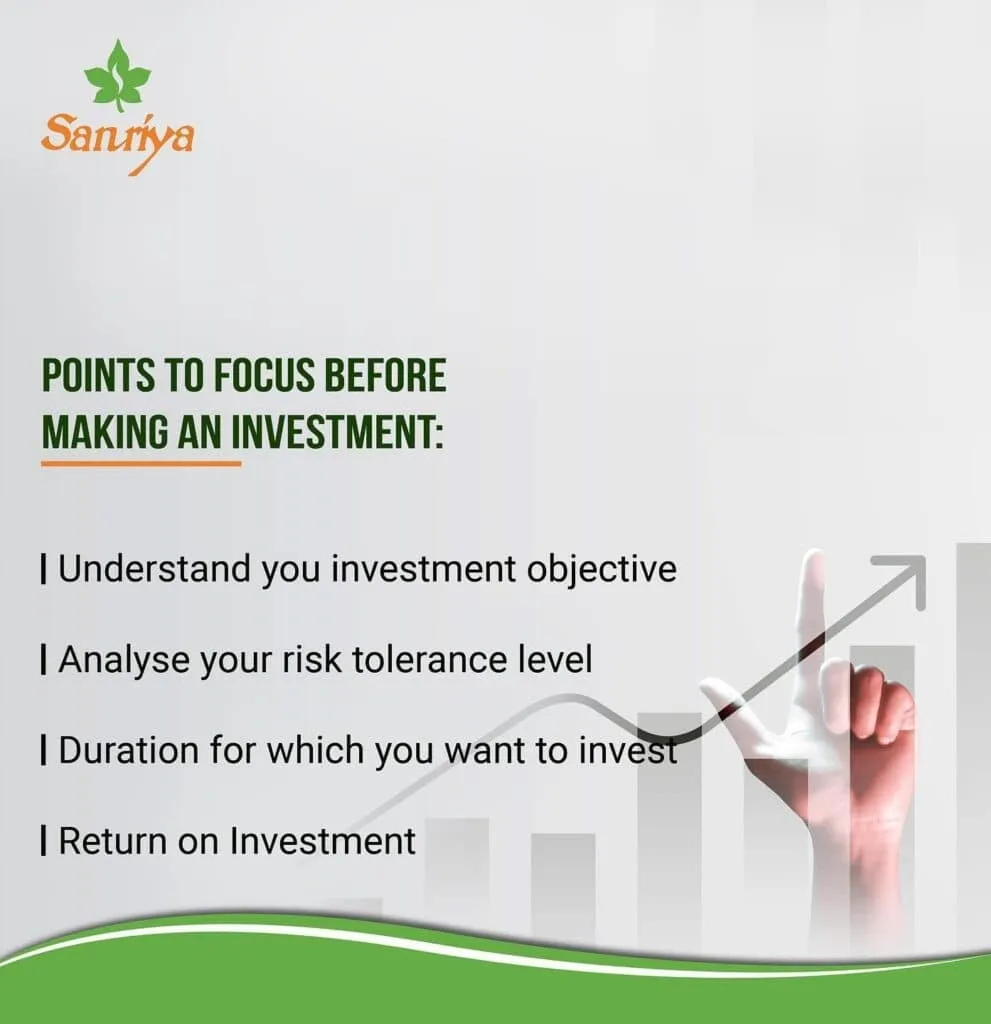 Sanriya

POINTS TO FOCUS BEFORE MAKING AN INVESTMENT:

| Understand you investment objective

| Analyse your risk tolerance level

| Duration for which you want to invest

| Return on Investment